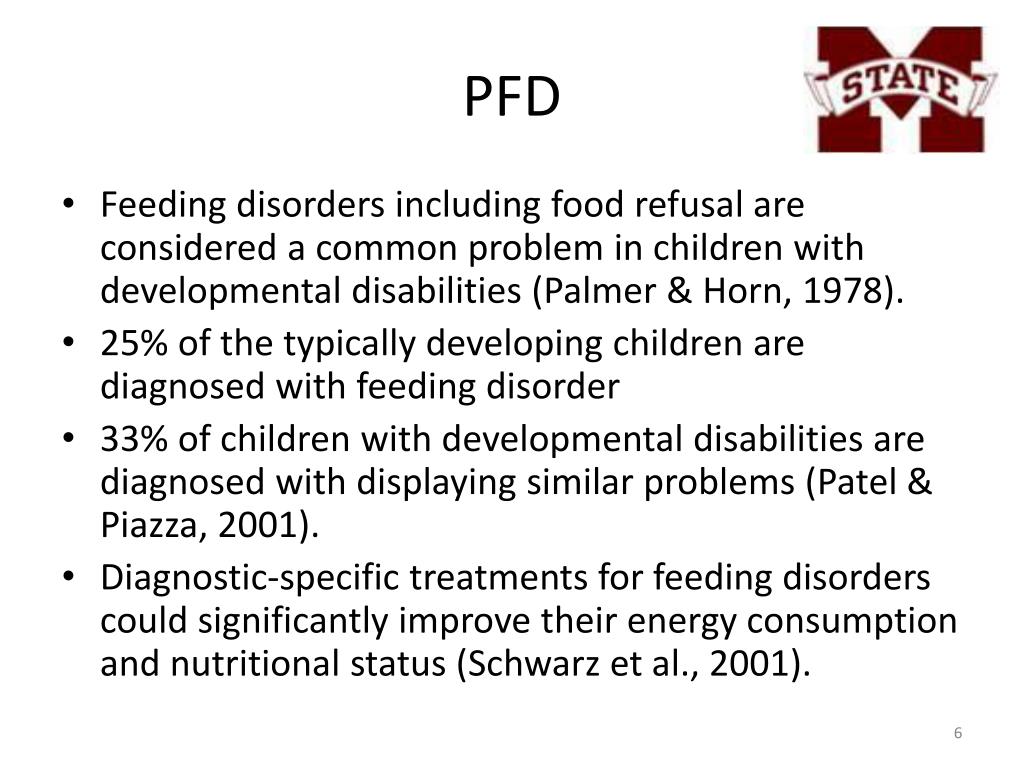 PFD

STATE

• Feeding disorders including food refusal are considered a common problem in children with developmental disabilities (Palmer & Horn, 1978).
• 25% of the typically developing children are diagnosed with feeding disorder
• 33% of children with developmental disabilities are diagnosed with displaying similar problems (Patel & Piazza, 2001).
• Diagnostic-specific treatments for feeding disorders could significantly improve their energy consumption and nutritional status (Schwarz et al., 2001).

6